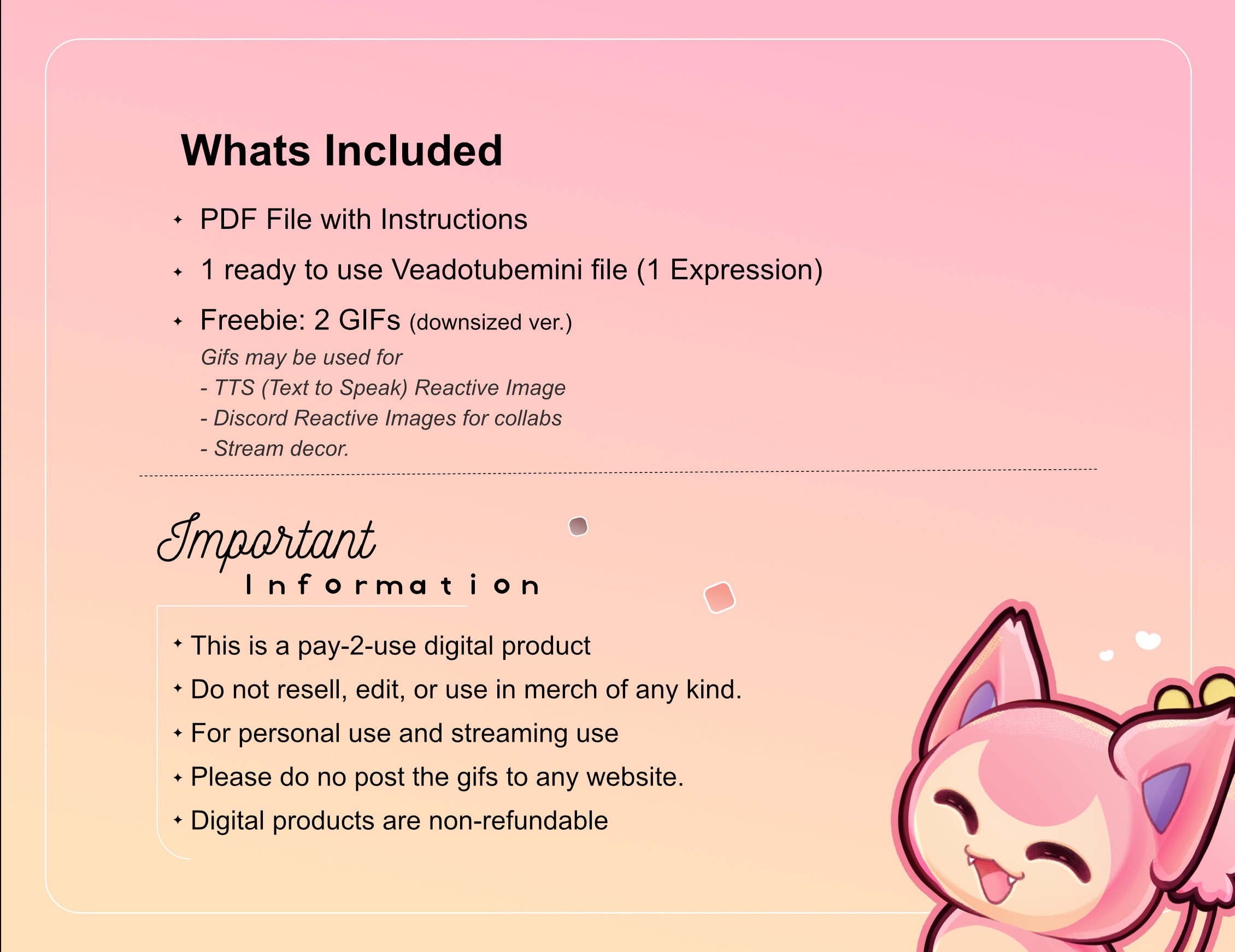 Whats Included

✦ PDF File with Instructions

✦ 1 ready to use Veadotubemini file (1 Expression)

✦ Freebie: 2 GIFs (downsized ver.)

Gifs may be used for
- TTS (Text to Speak) Reactive Image
- Discord Reactive Images for collabs
- Stream decor.

Important
Information

✦ This is a pay-2-use digital product

✦ Do not resell, edit, or use in merch of any kind.

✦ For personal use and streaming use

✦ Please do no post the gifs to any website.

✦ Digital products are non-refundable